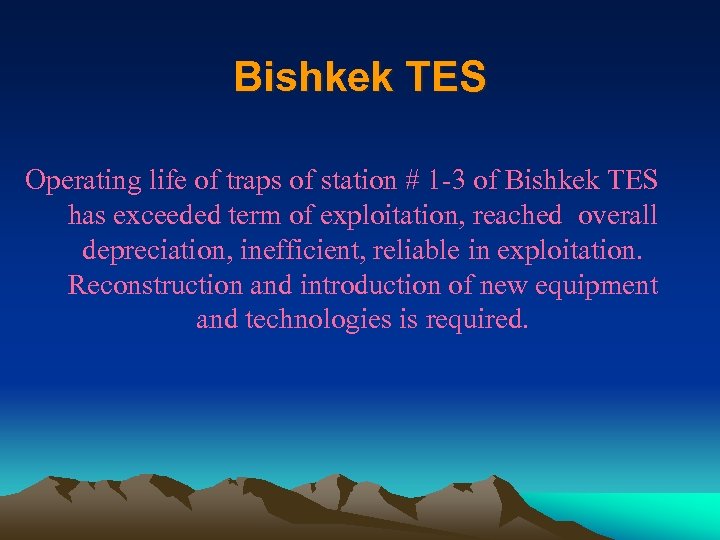 Bishkek TES

Operating life of traps of station # 1-3 of Bishkek TES has exceeded term of exploitation, reached overall depreciation, inefficient, reliable in exploitation. Reconstruction and introduction of new equipment and technologies is required.